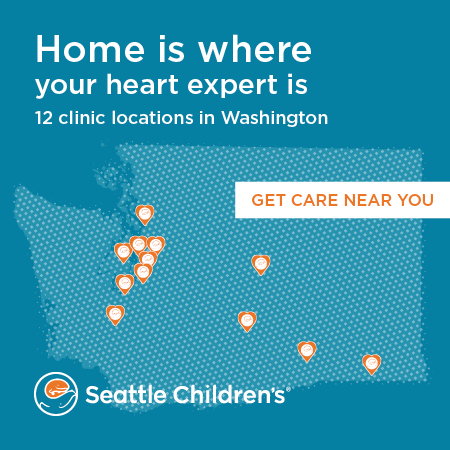 Home is where your heart expert is

12 clinic locations in Washington

GET CARE NEAR YOU

Seattle Children's®